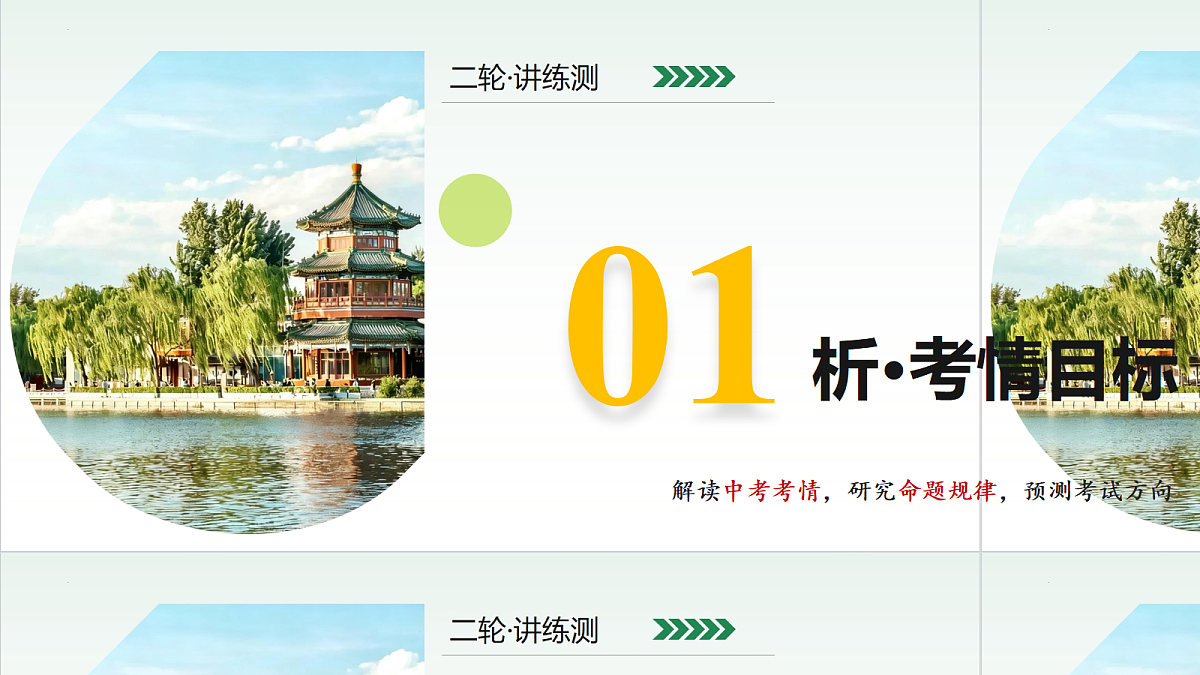 二轮·讲练测

01

析·考情目标

解读中考考情，研究命题规律，预测考试方向

二轮·讲练测